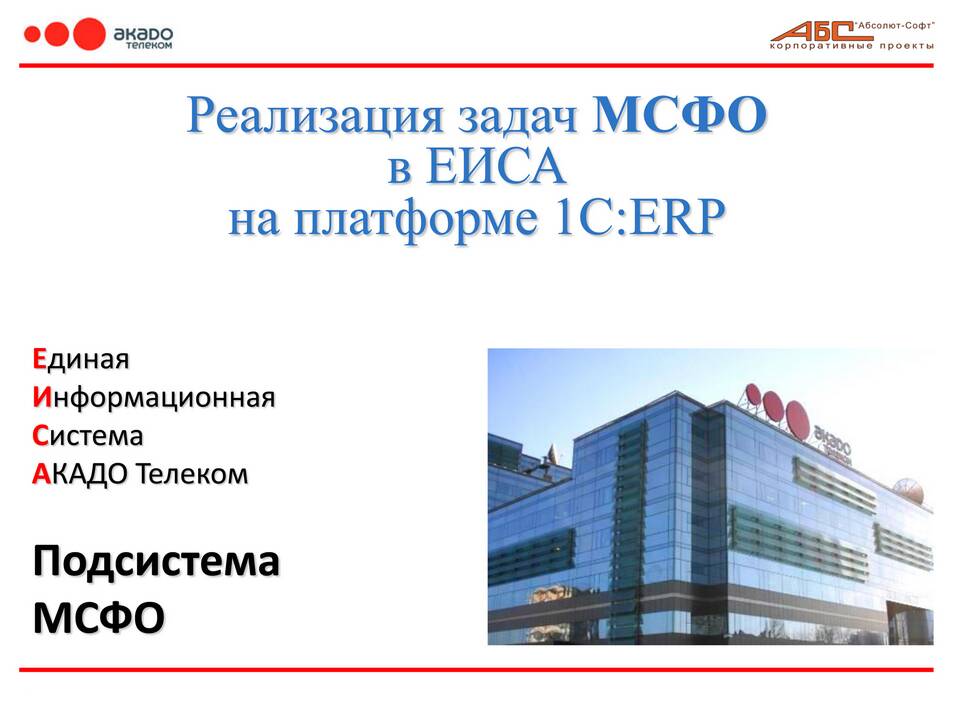 акадо телеком

АБС "Абсолют-Софт" корпоративные проекты

Реализация задач МСФО
в ЕИСА
на платформе 1С:ERP

Единая
Информационная
Система
АКАДО Телеком

Подсистема
МСФО

акадо телеком